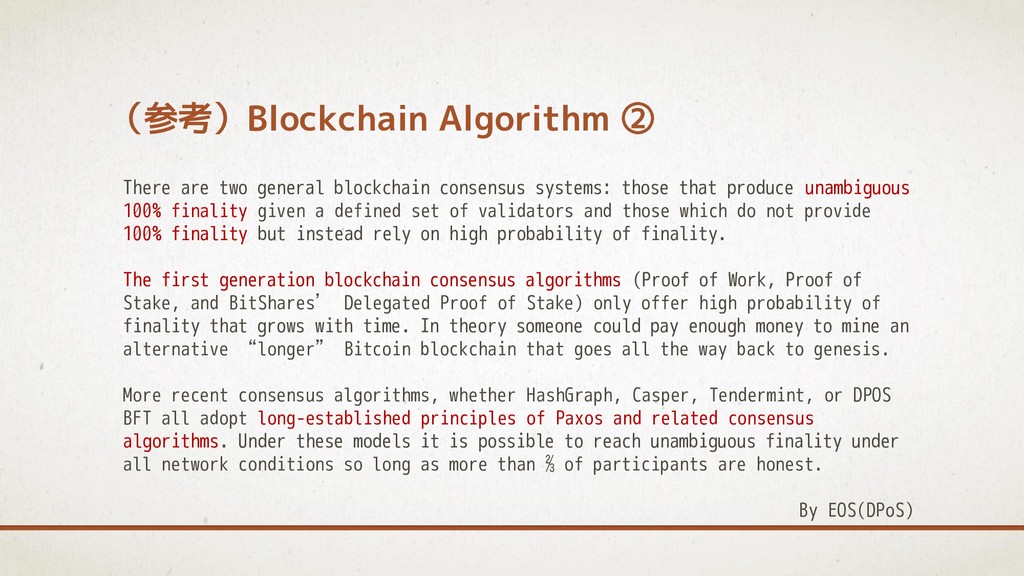 （参考）Blockchain Algorithm ②

There are two general blockchain consensus systems: those that produce unambiguous 100% finality given a defined set of validators and those which do not provide 100% finality but instead rely on high probability of finality.

The first generation blockchain consensus algorithms (Proof of Work, Proof of Stake, and BitShares’ Delegated Proof of Stake) only offer high probability of finality that grows with time. In theory someone could pay enough money to mine an alternative “longer” Bitcoin blockchain that goes all the way back to genesis.

More recent consensus algorithms, whether HashGraph, Casper, Tendermint, or DPOS BFT all adopt long-established principles of Paxos and related consensus algorithms. Under these models it is possible to reach unambiguous finality under all network conditions so long as more than ⅔ of participants are honest.

By EOS(DPoS)